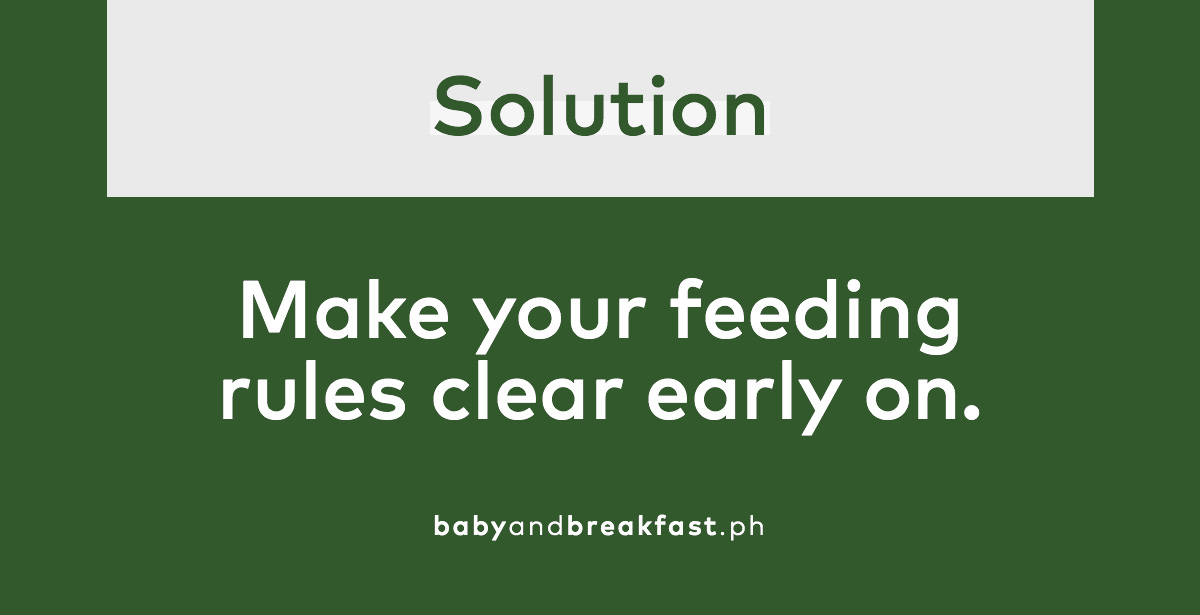 Solution

Make your feeding rules clear early on.

babyandbreakfast.ph